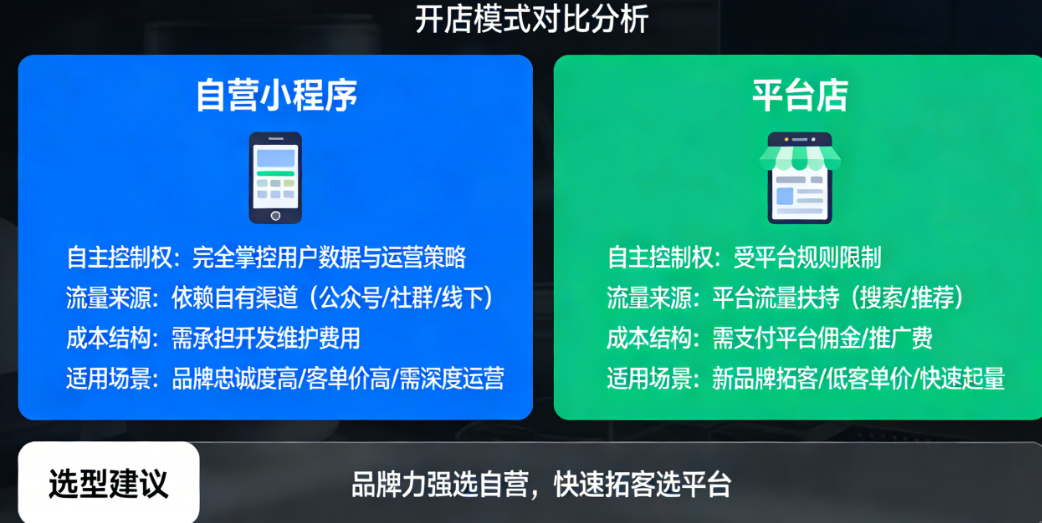 开店模式对比分析

自营小程序

自主控制权：完全掌控用户数据与运营策略
流量来源：依赖自有渠道（公众号/社群/线下）
成本结构：需承担开发维护费用
适用场景：品牌忠诚度高/客单价高/需深度运营

平台店

自主控制权：受平台规则限制
流量来源：平台流量扶持（搜索/推荐）
成本结构：需支付平台佣金/推广费
适用场景：新品牌拓客/低客单价/快速起量

选型建议

品牌力强选自营，快速拓客选平台